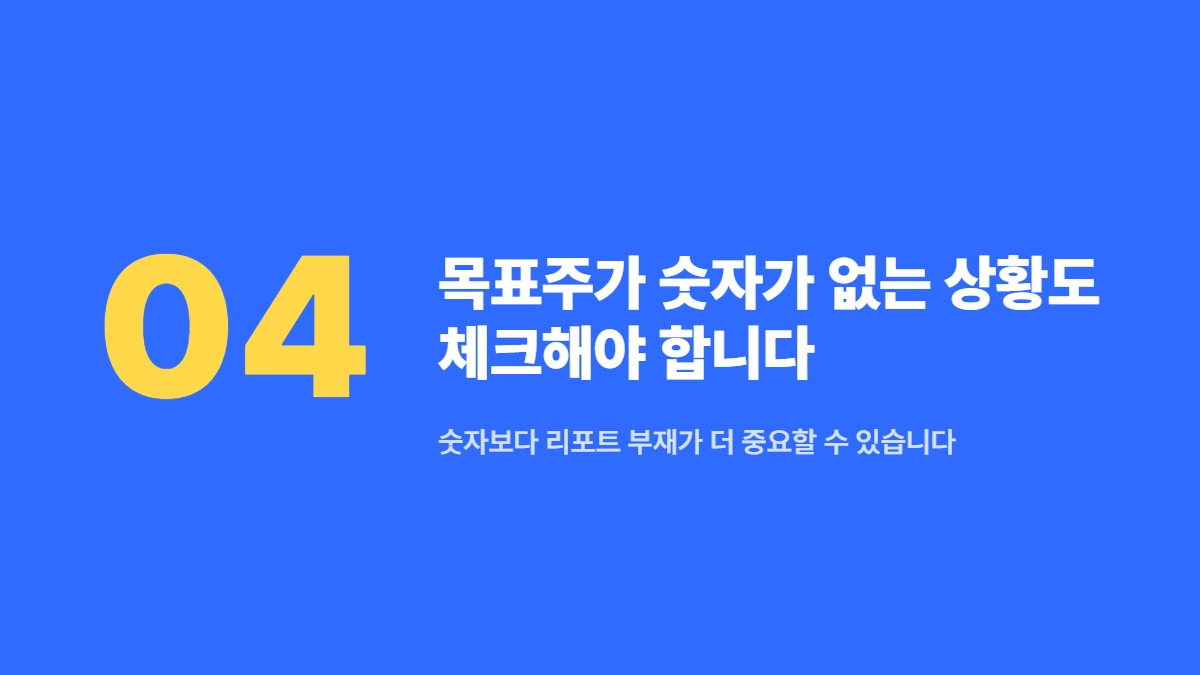 04

목표주가 숫자가 없는 상황도 체크해야 합니다

숫자보다 리포트 부재가 더 중요할 수 있습니다